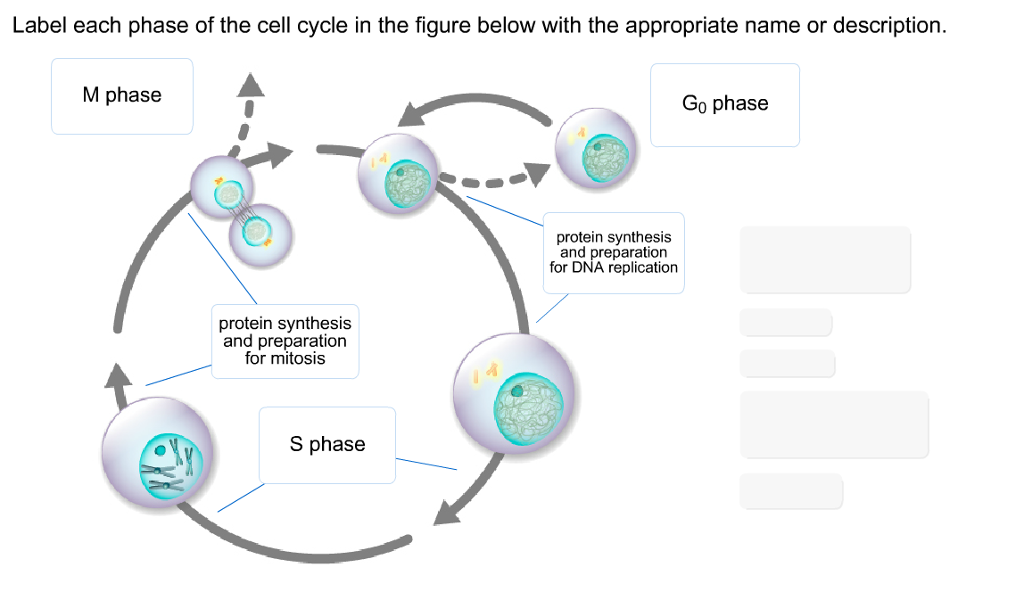 Label each phase of the cell cycle in the figure below with the appropriate name or description.

M phase

$G_0$ phase

protein synthesis and preparation for DNA replication

protein synthesis and preparation for mitosis

S phase